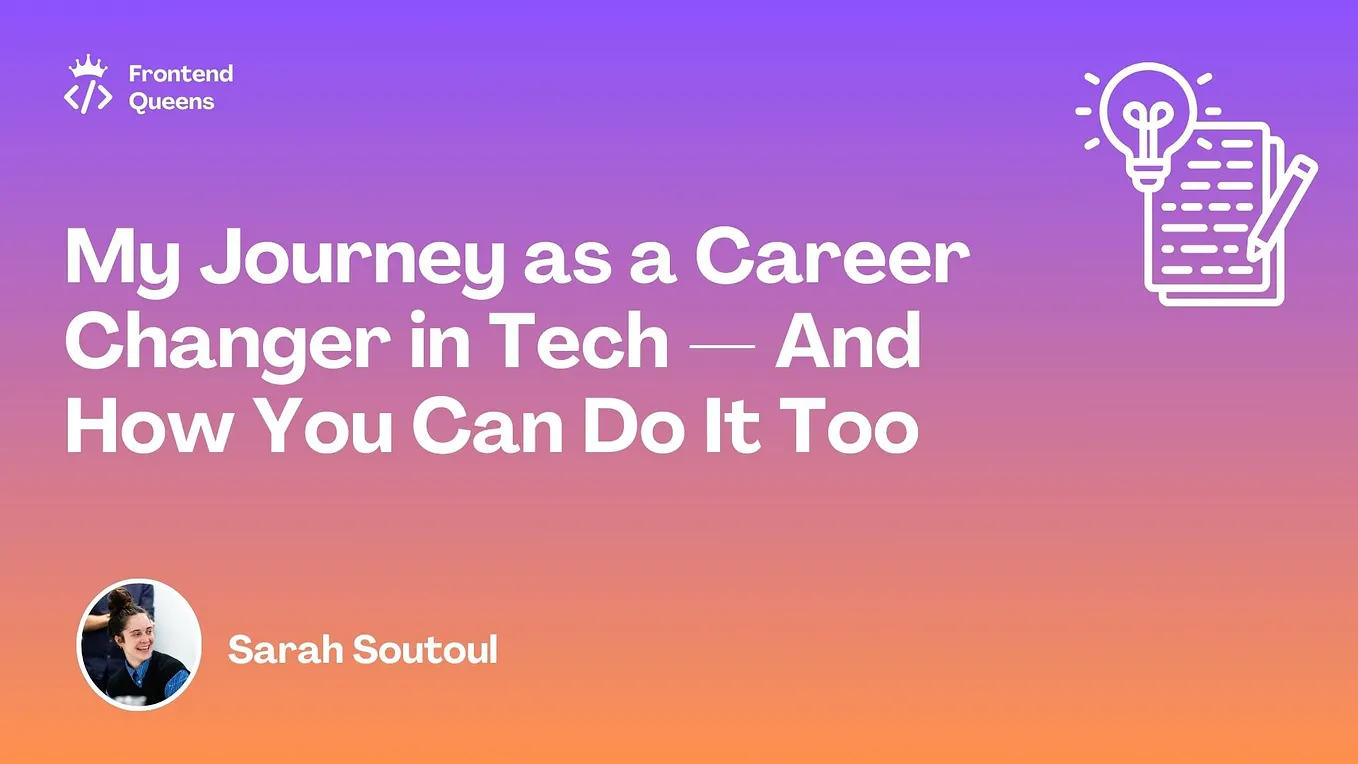 Frontend Queens

My Journey as a Career Changer in Tech — And How You Can Do It Too

Sarah Soutoul